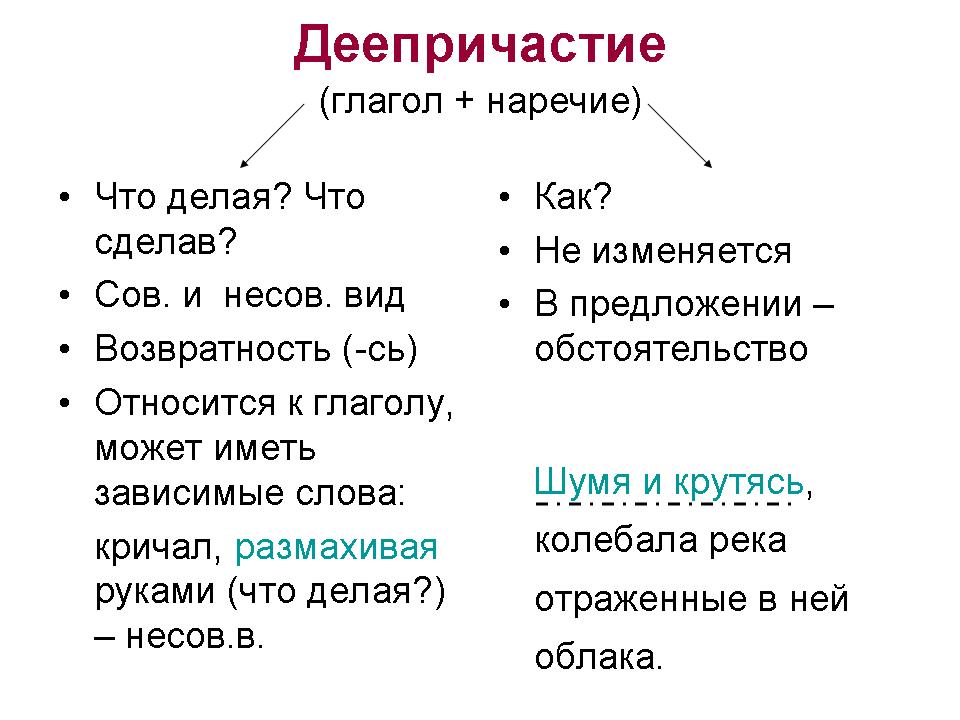 Деепричастие

(глагол + наречие)

• Что делая? Что сделав?
• Сов. и несов. вид
• Возвратность (-сь)
• Относится к глаголу, может иметь зависимые слова:

кричал, размахивая руками (что делая?) – несов.в.

• Как?
• Не изменяется
• В предложении – обстоятельство

Шумя и крутясь, колебала река отраженные в ней облака.